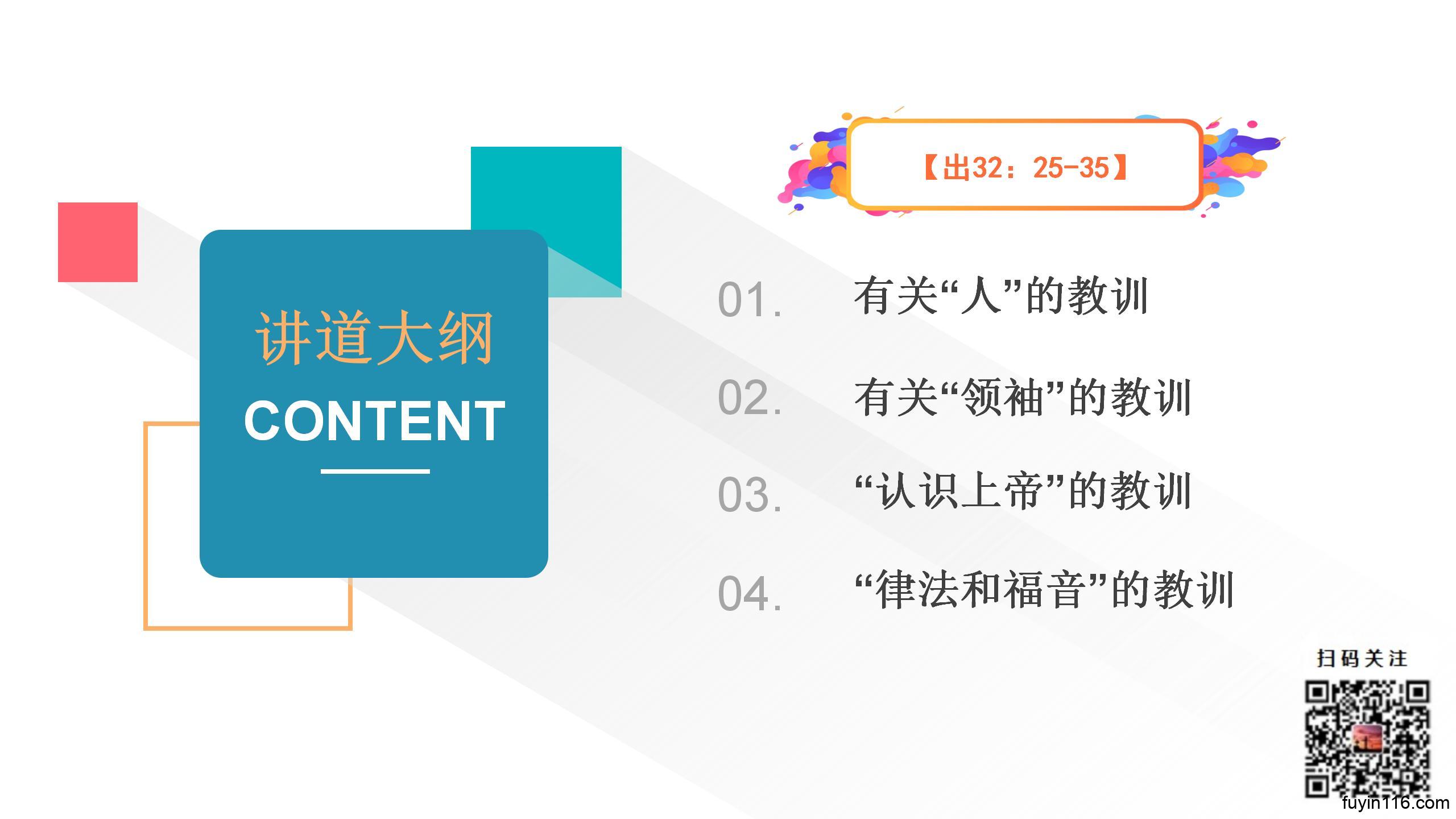 讲道大纲
CONTENT

【出32：25-35】

01. 有关“人”的教训

02. 有关“领袖”的教训

03. “认识上帝”的教训

04. “律法和福音”的教训

扫码关注

fuyin116.com